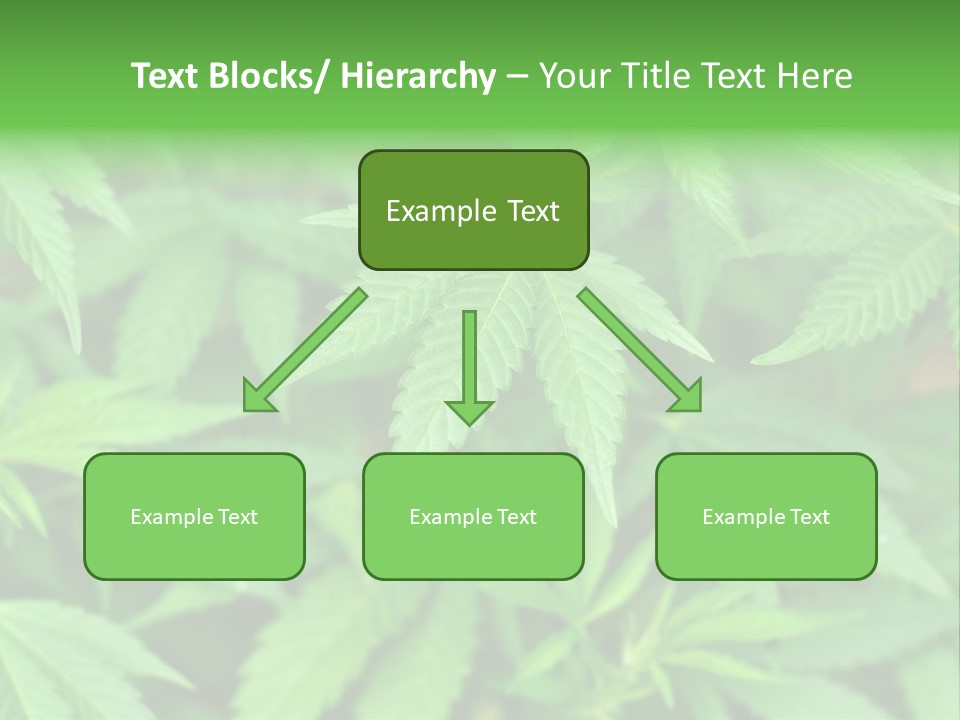 Text Blocks/ Hierarchy – Your Title Text Here

Example Text

Example Text

Example Text

Example Text